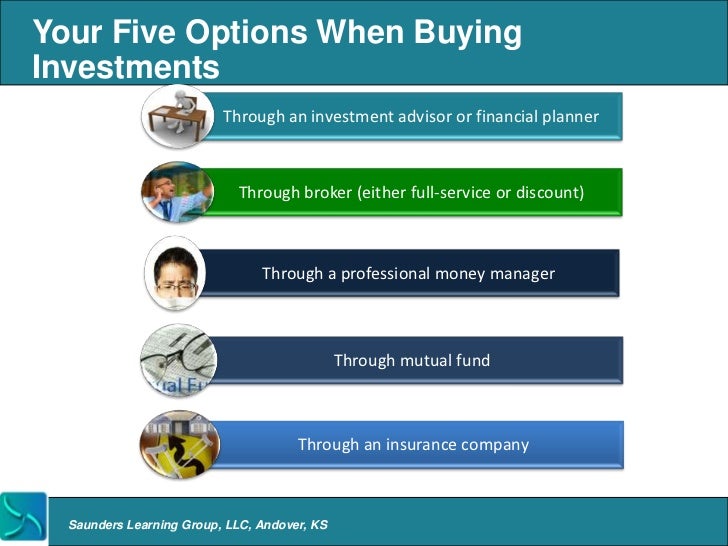 Your Five Options When Buying Investments

Through an investment advisor or financial planner

Through broker (either full-service or discount)

Through a professional money manager

Through mutual fund

Through an insurance company

Saunders Learning Group, LLC, Andover, KS